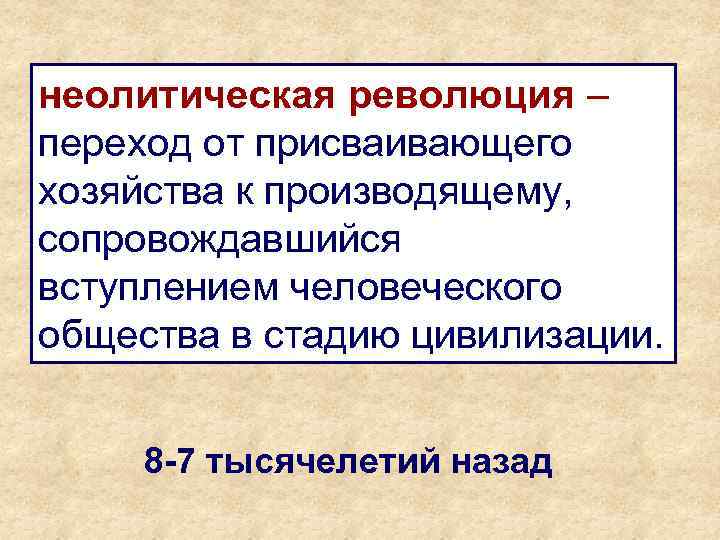 неолитическая революция – переход от присваивающего хозяйства к производящему, сопровождавшийся вступлением человеческого общества в стадию цивилизации.

8-7 тысячелетий назад